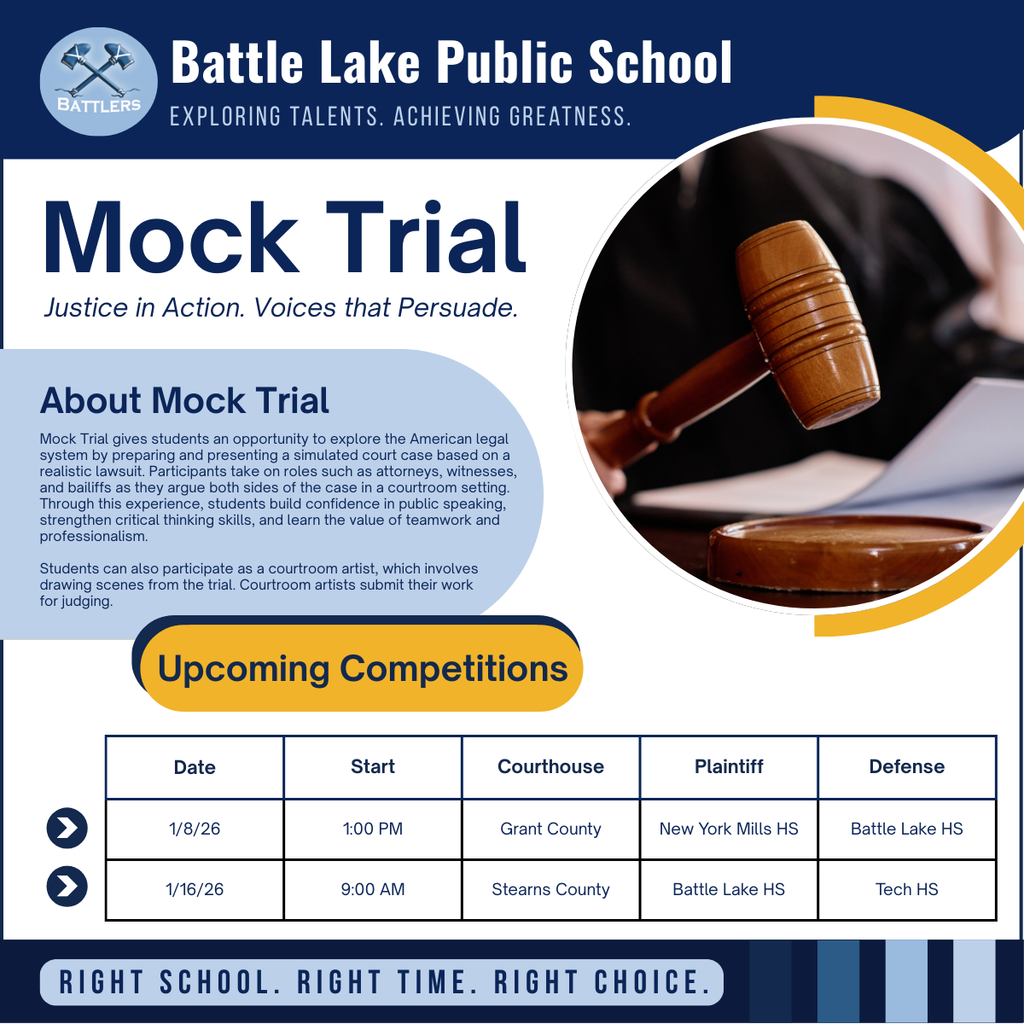 BATTLERS

Battle Lake Public School

EXPLORING TALENTS. ACHIEVING GREATNESS.

Mock Trial

Justice in Action. Voices that Persuade.

About Mock Trial

Mock Trial gives students an opportunity to explore the American legal system by preparing and presenting a simulated court case based on a realistic lawsuit. Participants take on roles such as attorneys, witnesses, and bailiffs as they argue both sides of the case in a courtroom setting. Through this experience, students build confidence in public speaking, strengthen critical thinking skills, and learn the value of teamwork and professionalism.

Students can also participate as a courtroom artist, which involves drawing scenes from the trial. Courtroom artists submit their work for judging.

Upcoming Competitions

| Date | Start | Courthouse | Plaintiff | Defense |
|---|---|---|---|---|
| 1/8/26 | 1:00 PM | Grant County | New York Mills HS | Battle Lake HS |
| 1/16/26 | 9:00 AM | Stearns County | Battle Lake HS | Tech HS |

RIGHT SCHOOL. RIGHT TIME. RIGHT CHOICE.